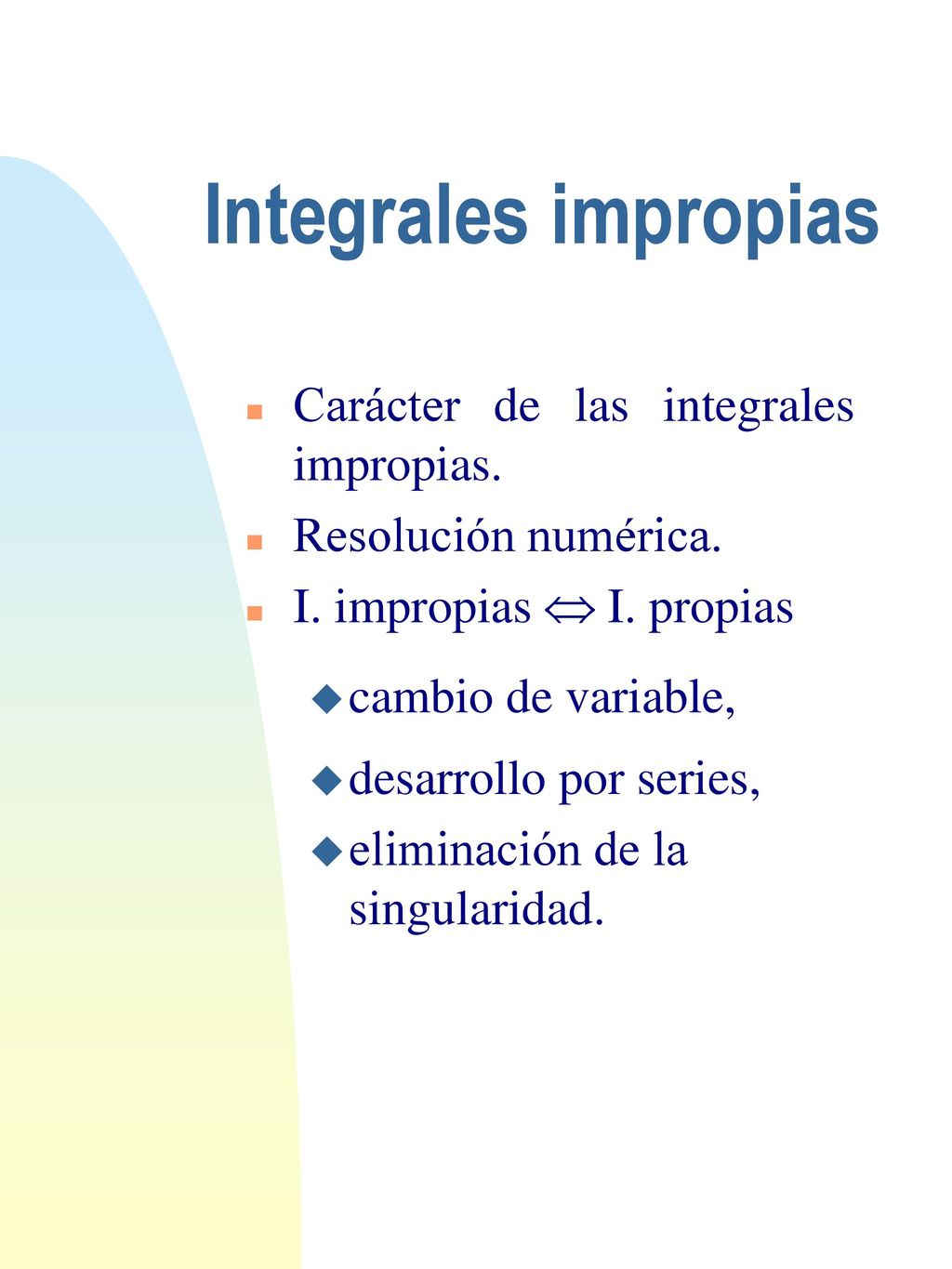 Integrales impropias

Carácter de las integrales impropias.

Resolución numérica.

I. impropias $\Leftrightarrow$ I. propias

cambio de variable,

desarrollo por series,

eliminación de la singularidad.